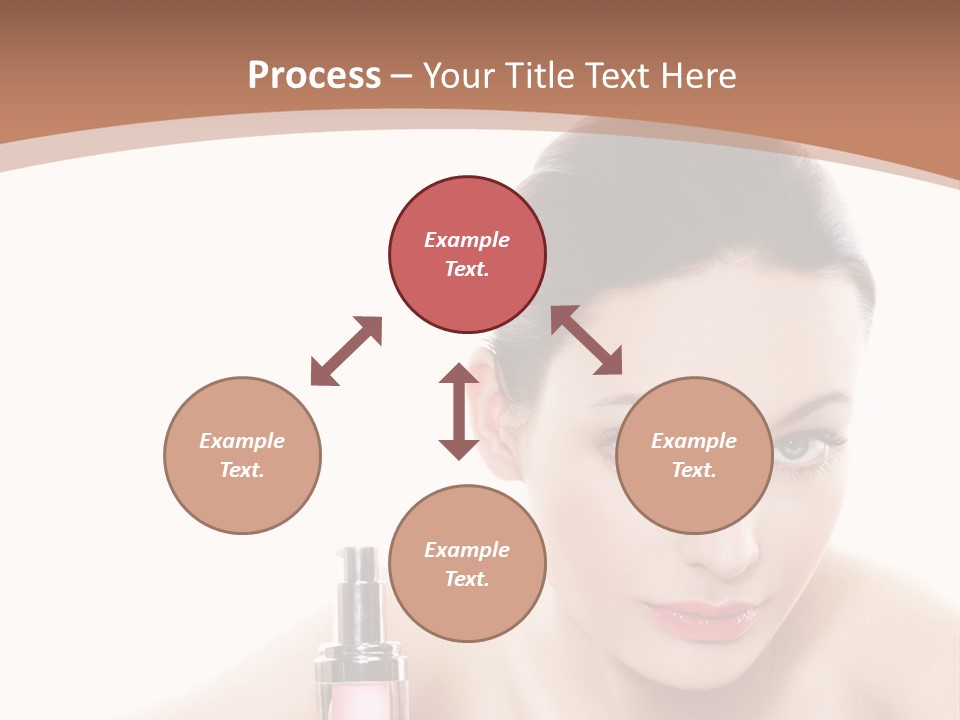 Process – Your Title Text Here

Example Text.

Example Text.

Example Text.

Example Text.